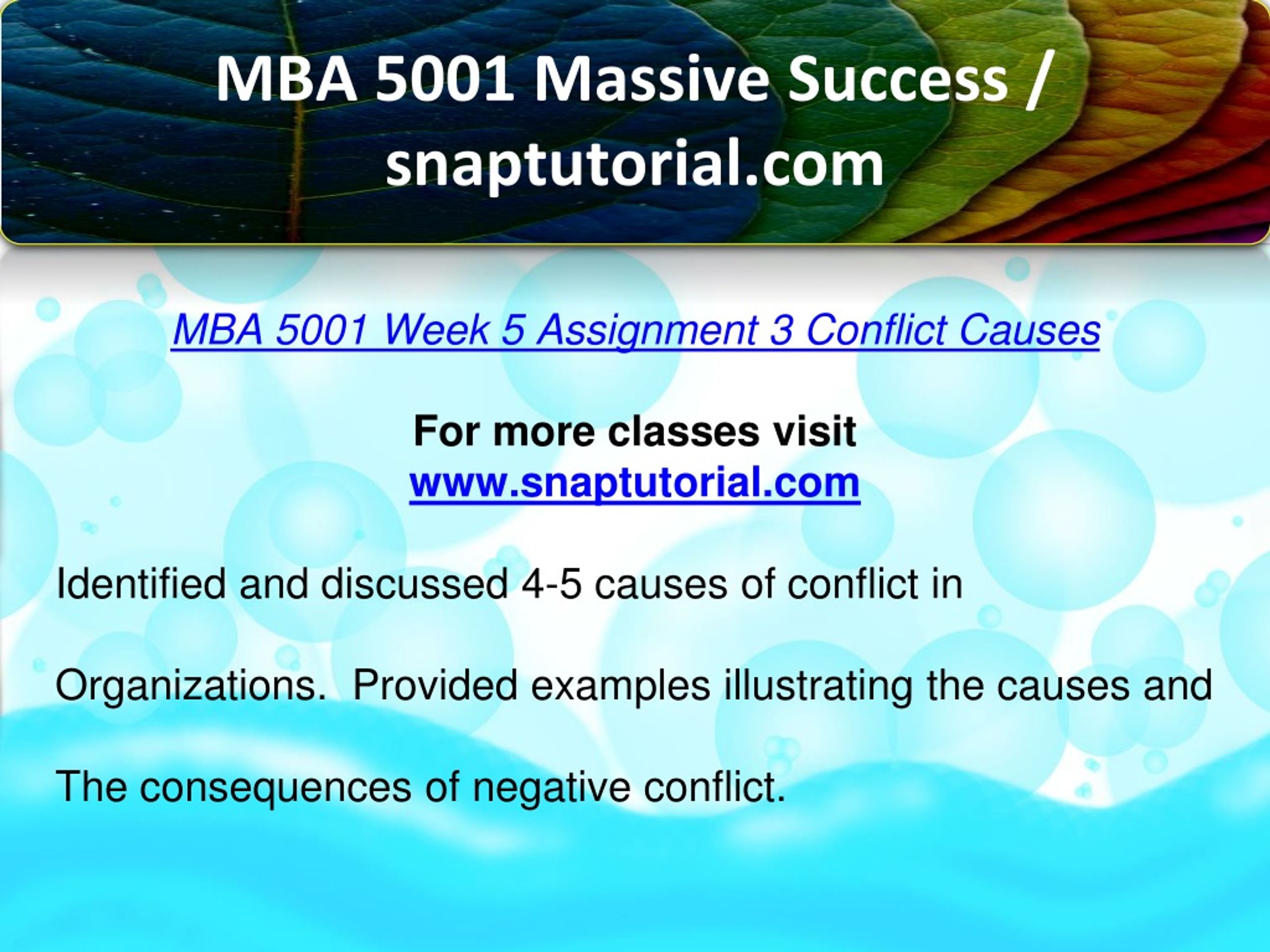 MBA 5001 Massive Success / snaptutorial.com

MBA 5001 Week 5 Assignment 3 Conflict Causes

For more classes visit
www.snaptutorial.com

Identified and discussed 4-5 causes of conflict in Organizations.  Provided examples illustrating the causes and The consequences of negative conflict.